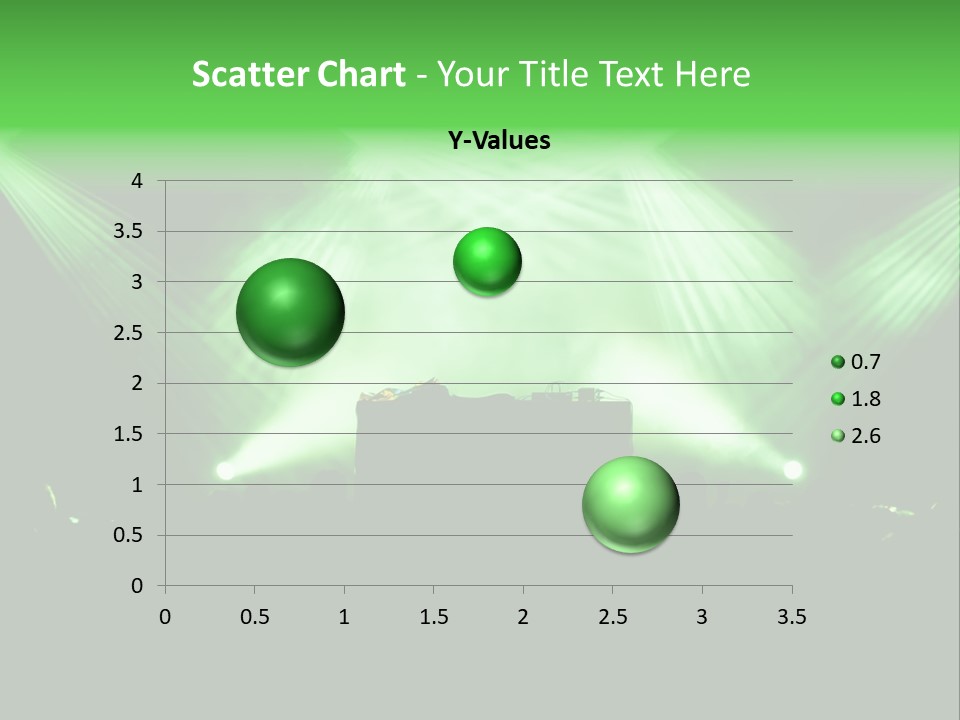 Scatter Chart - Your Title Text Here

Y-Values

4
3.5
3
2.5
2
1.5
1
0.5
0

0 0.5 1 1.5 2 2.5 3 3.5

0.7
1.8
2.6